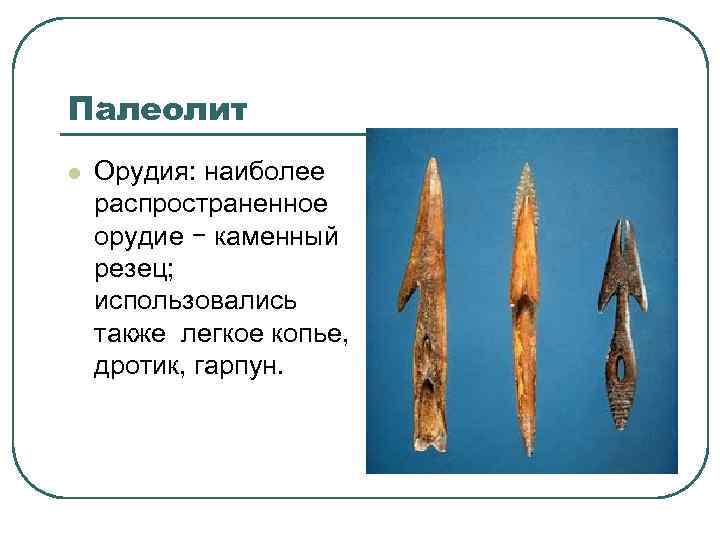 Палеолит

Орудия: наиболее распространенное орудие − каменный резец; использовались также легкое копье, дротик, гарпун.